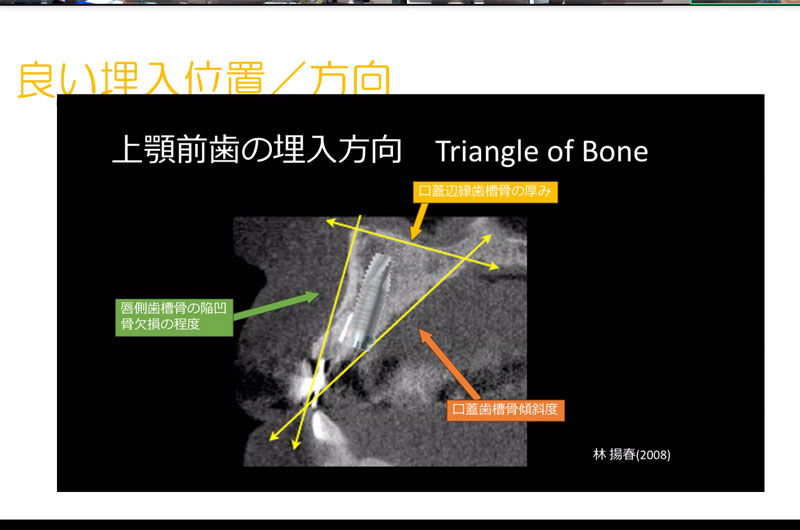 良い埋入位置／方向

上顎前歯の埋入方向　Triangle of Bone

口蓋辺縁歯槽骨の厚み

唇側歯槽骨の陥凹
骨欠損の程度

口蓋歯槽骨傾斜度

林 揚春(2008)